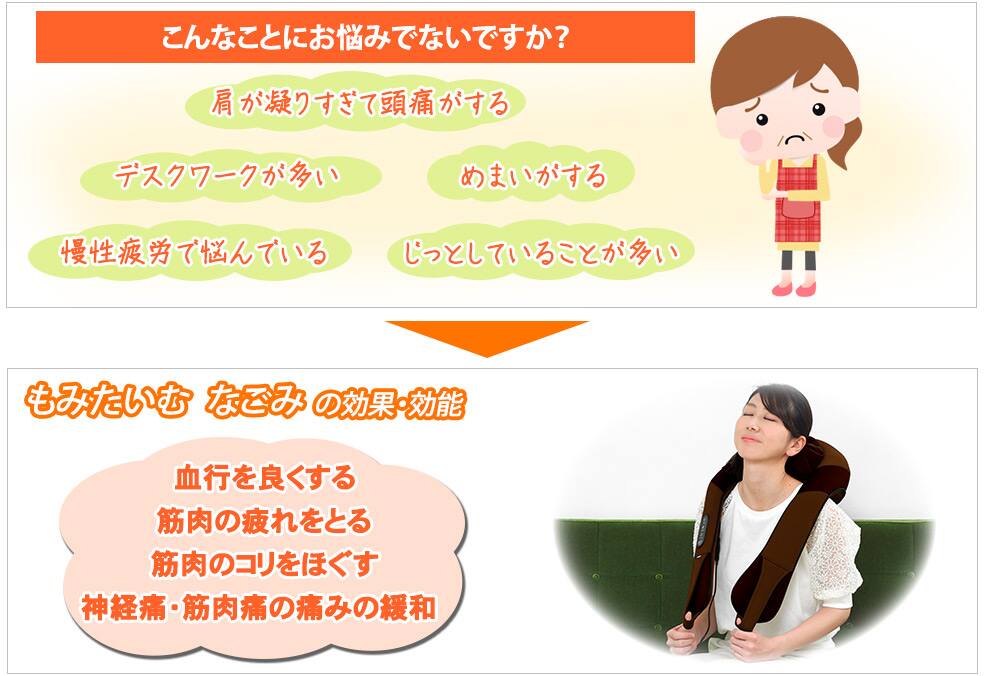 こんなことにお悩みでないですか？

肩が凝りすぎて頭痛がする

デスクワークが多い

めまいがする

慢性疲労で悩んでいる

じっとしていることが多い

もみたいむ なごみ の効果・効能

血行を良くする
筋肉の疲れをとる
筋肉のコリをほぐす
神経痛・筋肉痛の痛みの緩和